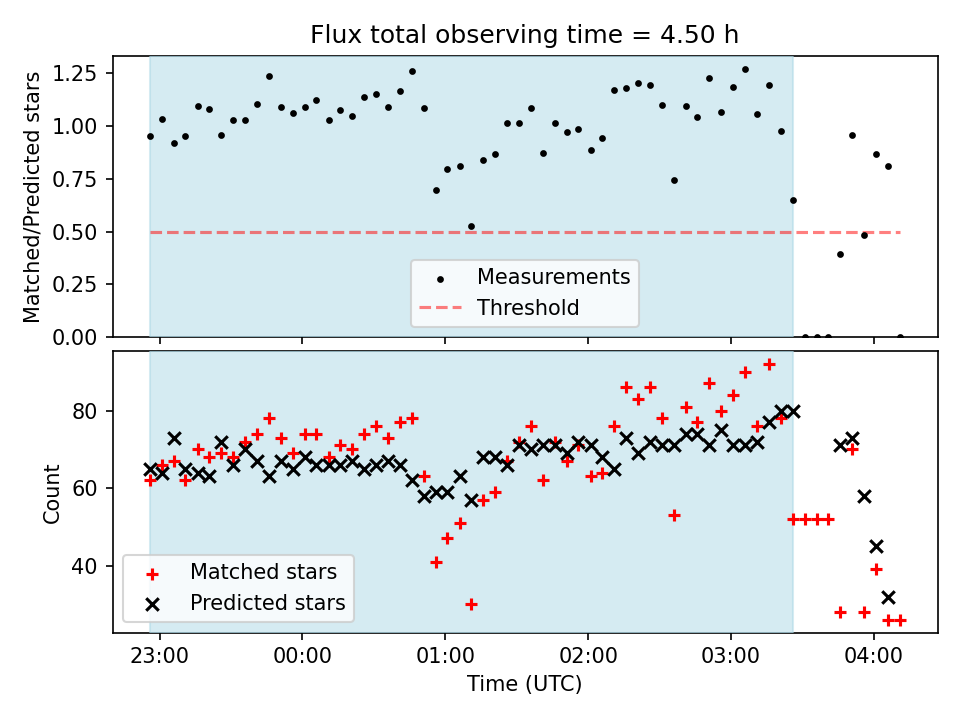 Flux total observing time = 4.50 h

Matched/Predicted stars

1.25
1.00
0.75
0.50
0.25
0.00

Measurements
Threshold

Count

80
60
40

Matched stars
Predicted stars

23:00
00:00
01:00
02:00
03:00
04:00

Time (UTC)